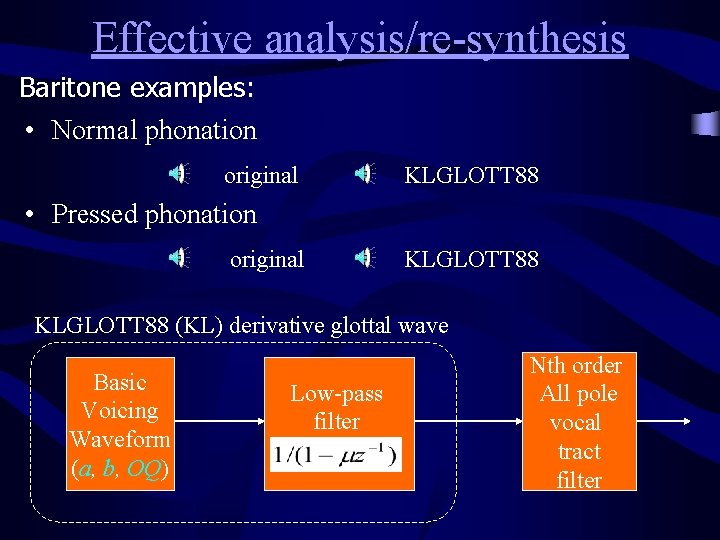 Effective analysis/re-synthesis

Baritone examples:

• Normal phonation

original KLGLOTT88

• Pressed phonation

original KLGLOTT88

KLGLOTT88 (KL) derivative glottal wave

Basic Voicing Waveform ($a$, $b$, $OQ$)

Low-pass filter $1/(1-\mu z^{-1})$

Nth order All pole vocal tract filter